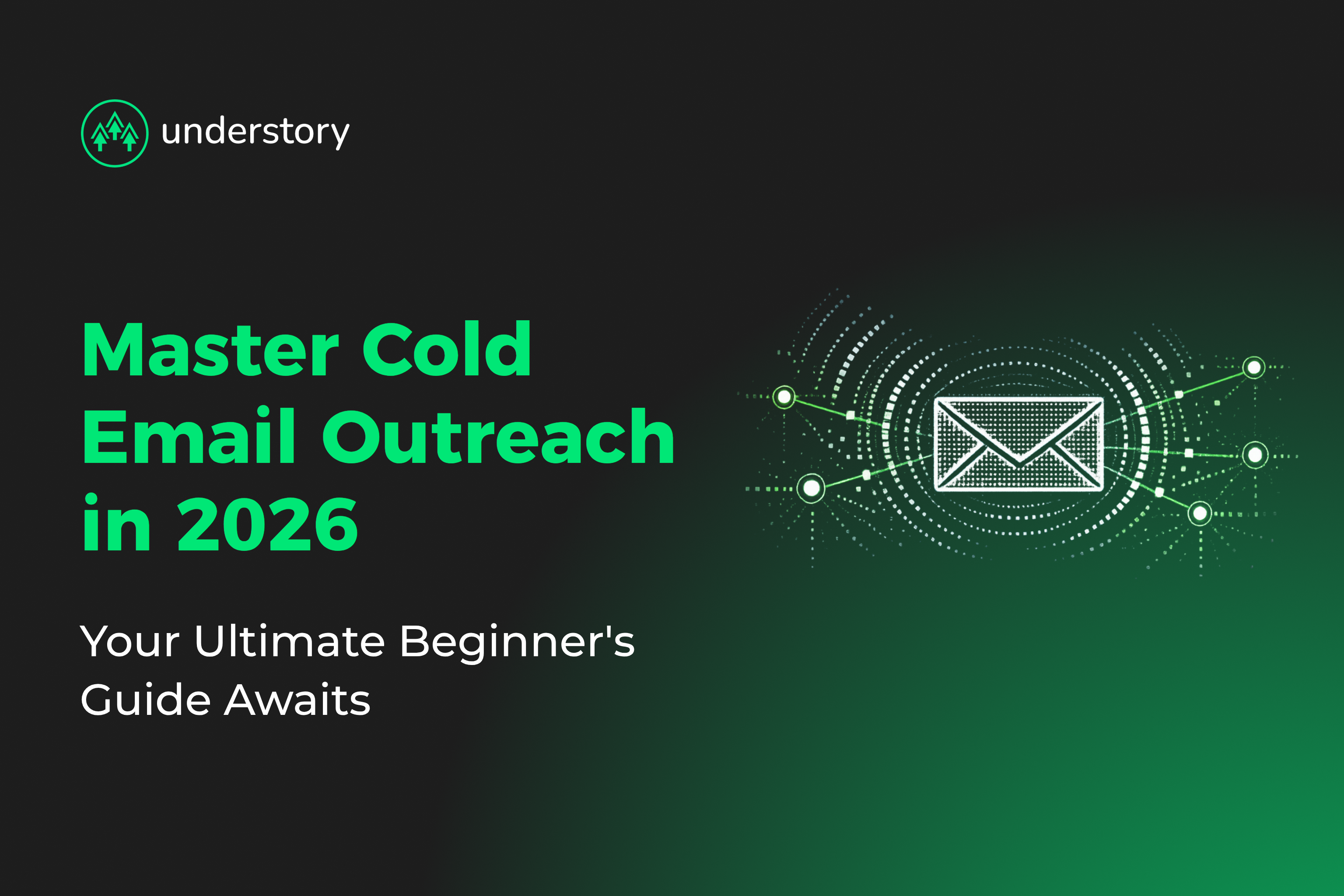 understory

Master Cold Email Outreach in 2026

Your Ultimate Beginner's Guide Awaits